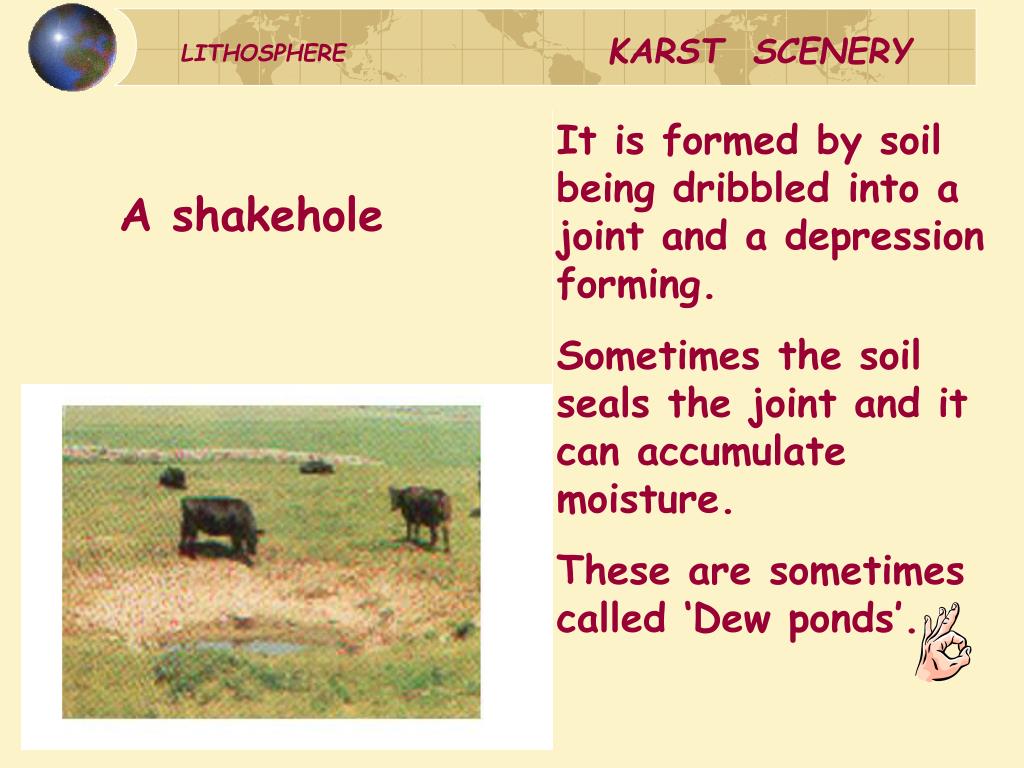 LITHOSPHERE

KARST SCENERY

A shakehole

It is formed by soil being dribbled into a joint and a depression forming.

Sometimes the soil seals the joint and it can accumulate moisture.

These are sometimes called ‘Dew ponds’.